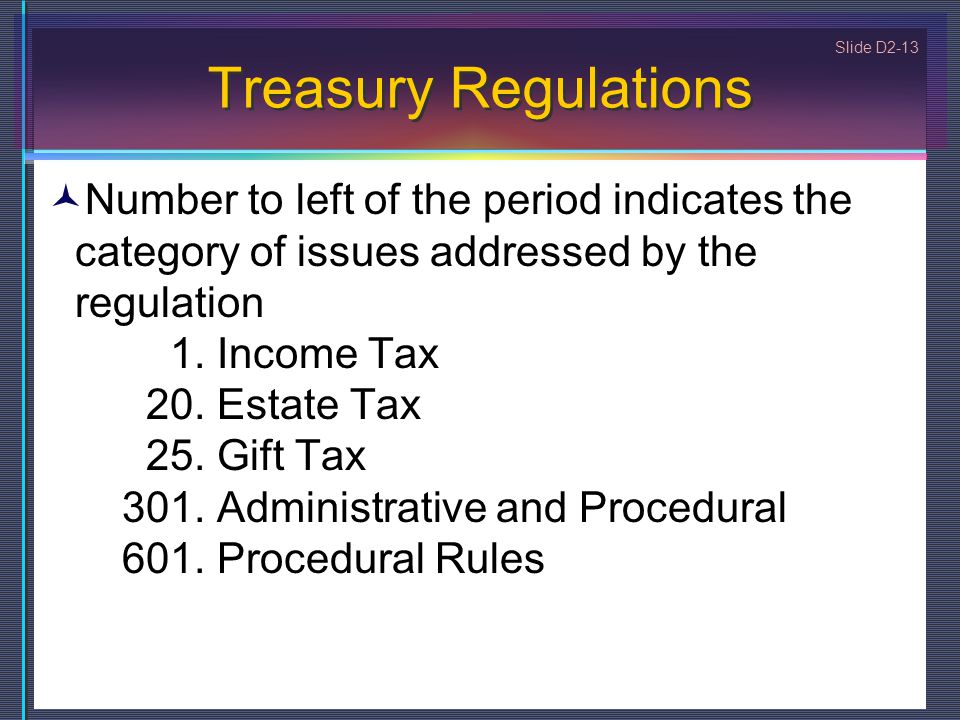 Slide D2-13

Treasury Regulations

Number to left of the period indicates the category of issues addressed by the regulation

1. Income Tax
20. Estate Tax
25. Gift Tax
301. Administrative and Procedural
601. Procedural Rules